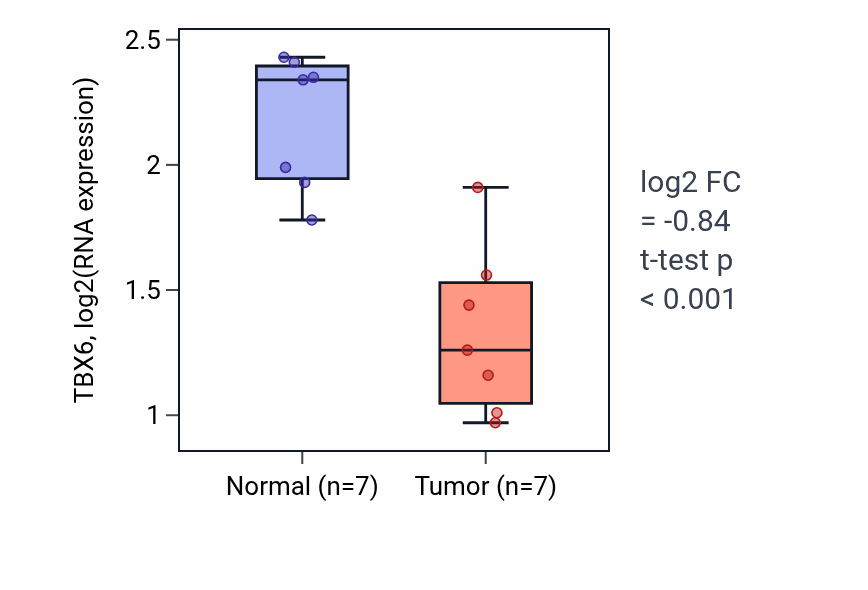 TBX6, log2(RNA expression)

2.5
2
1.5
1

Normal (n=7)
Tumor (n=7)

log2 FC
= -0.84
t-test p
< 0.001